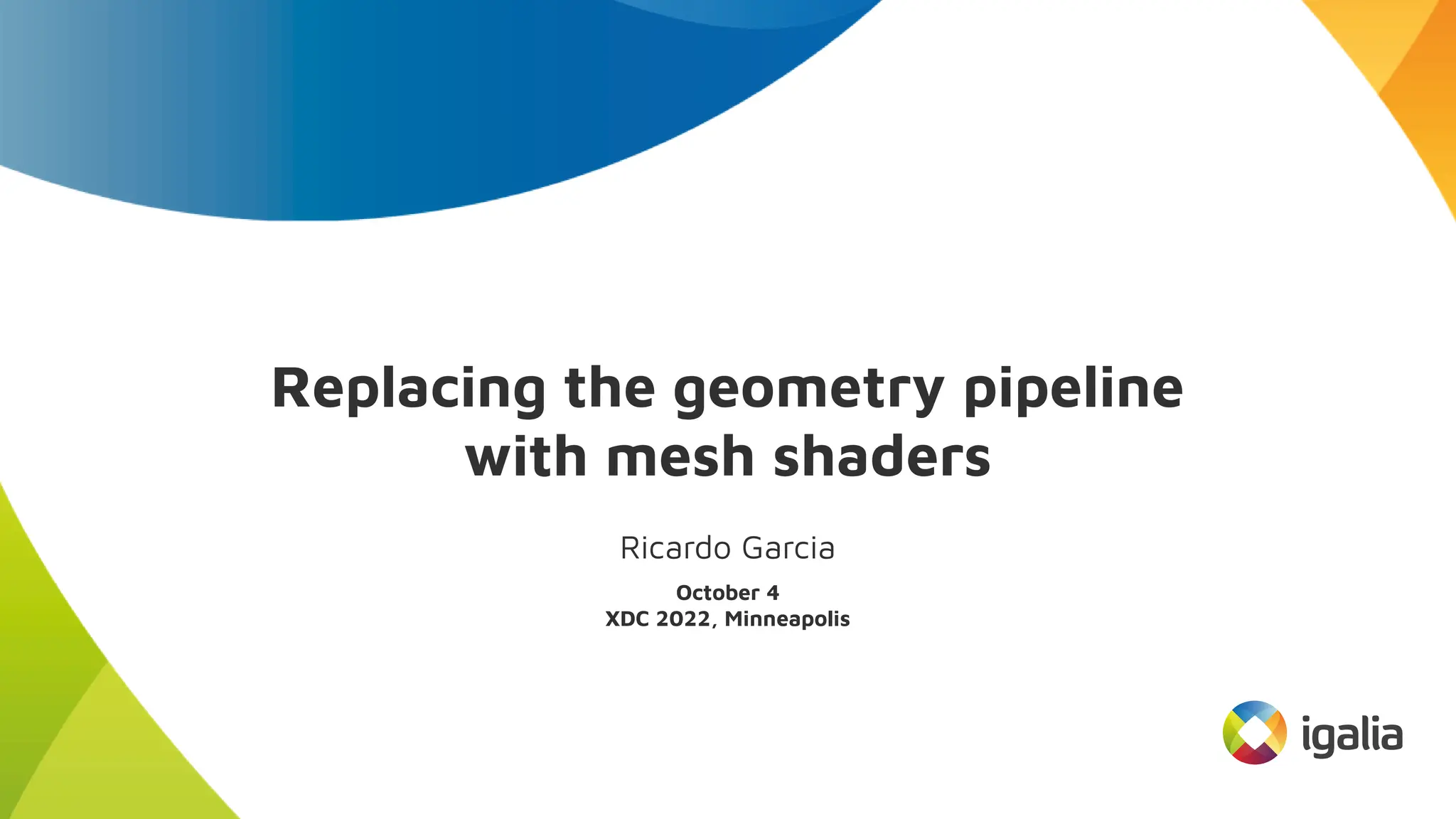 Replacing the geometry pipeline with mesh shaders

Ricardo Garcia

October 4
XDC 2022, Minneapolis

igalia